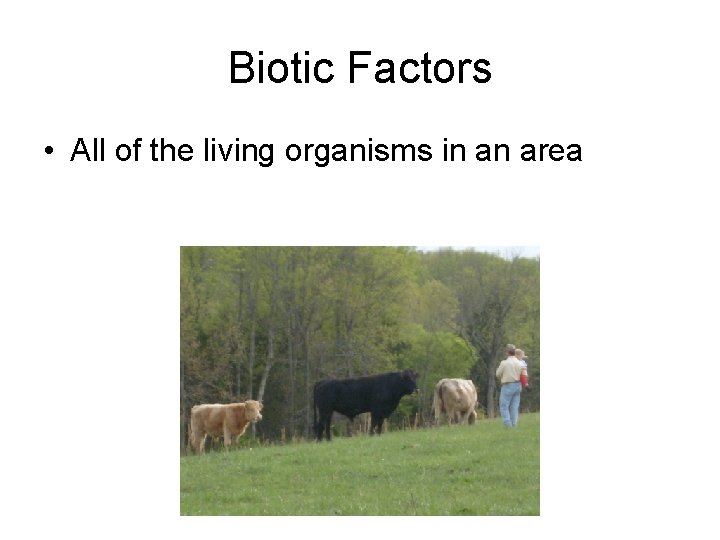 Biotic Factors

• All of the living organisms in an area